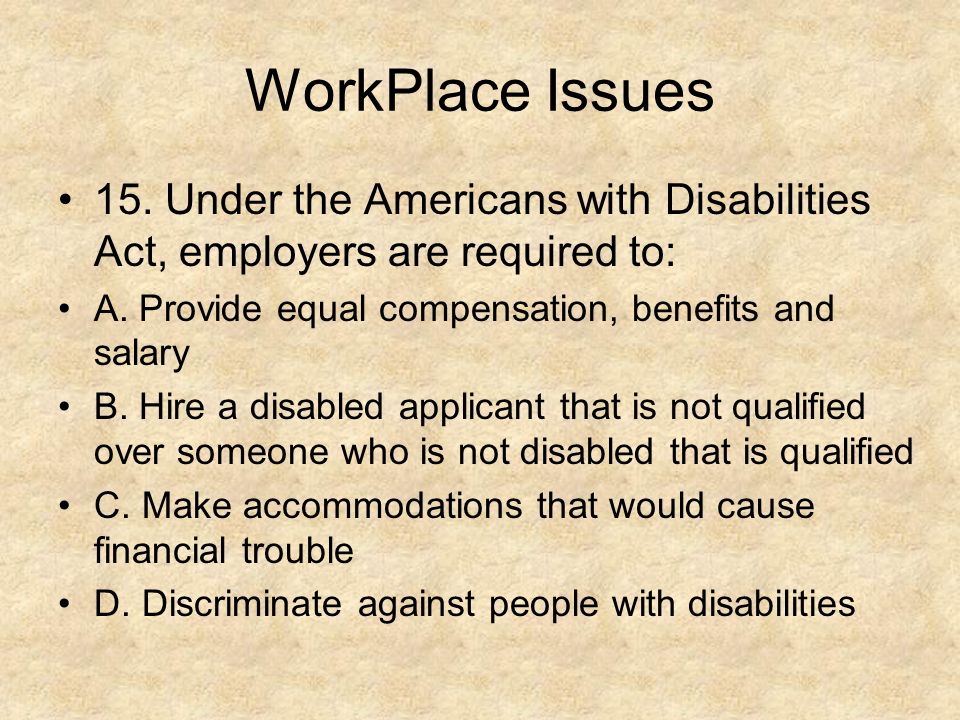 WorkPlace Issues

• 15. Under the Americans with Disabilities Act, employers are required to:

• A. Provide equal compensation, benefits and salary

• B. Hire a disabled applicant that is not qualified over someone who is not disabled that is qualified

• C. Make accommodations that would cause financial trouble

• D. Discriminate against people with disabilities